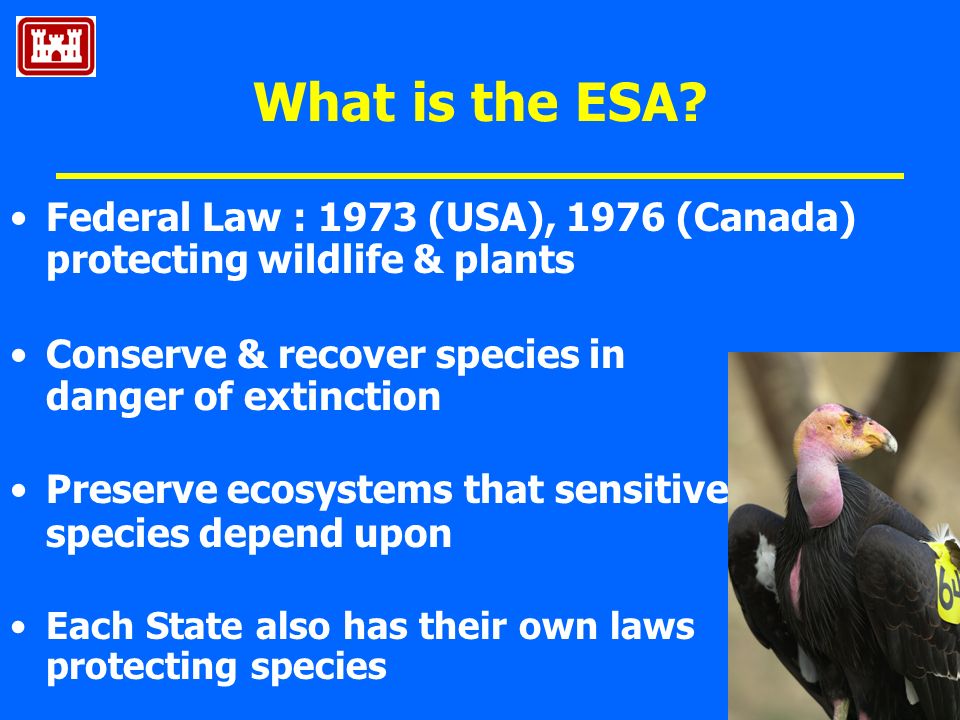 What is the ESA?

• Federal Law : 1973 (USA), 1976 (Canada) protecting wildlife & plants

• Conserve & recover species in danger of extinction

• Preserve ecosystems that sensitive species depend upon

• Each State also has their own laws protecting species

64